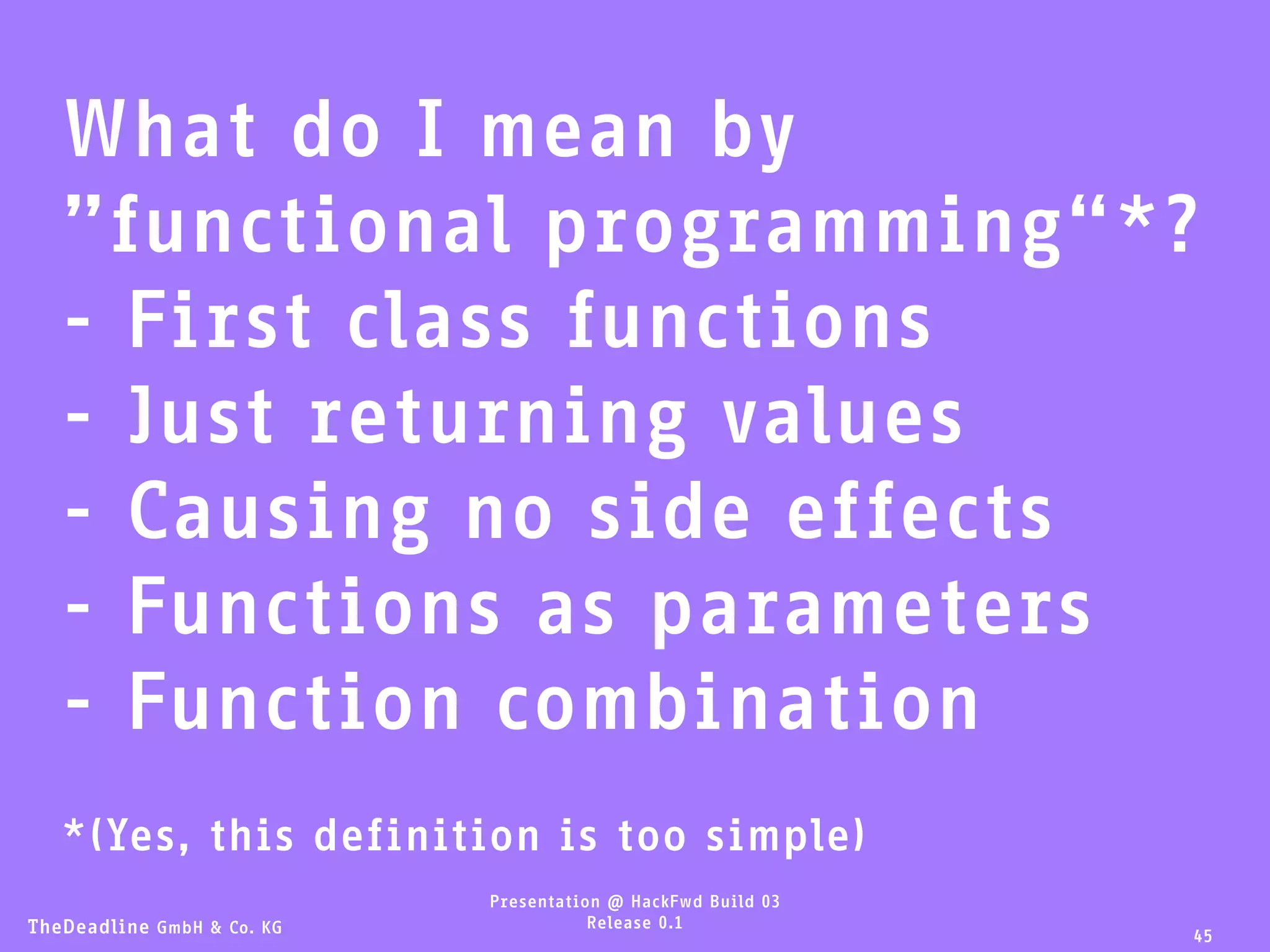 What do I mean by ”functional programming“*?
- First class functions
- Just returning values
- Causing no side effects
- Functions as parameters
- Function combination

*(Yes, this definition is too simple)

TheDeadline GmbH & Co. KG

Presentation @ HackFwd Build 03
Release 0.1

45